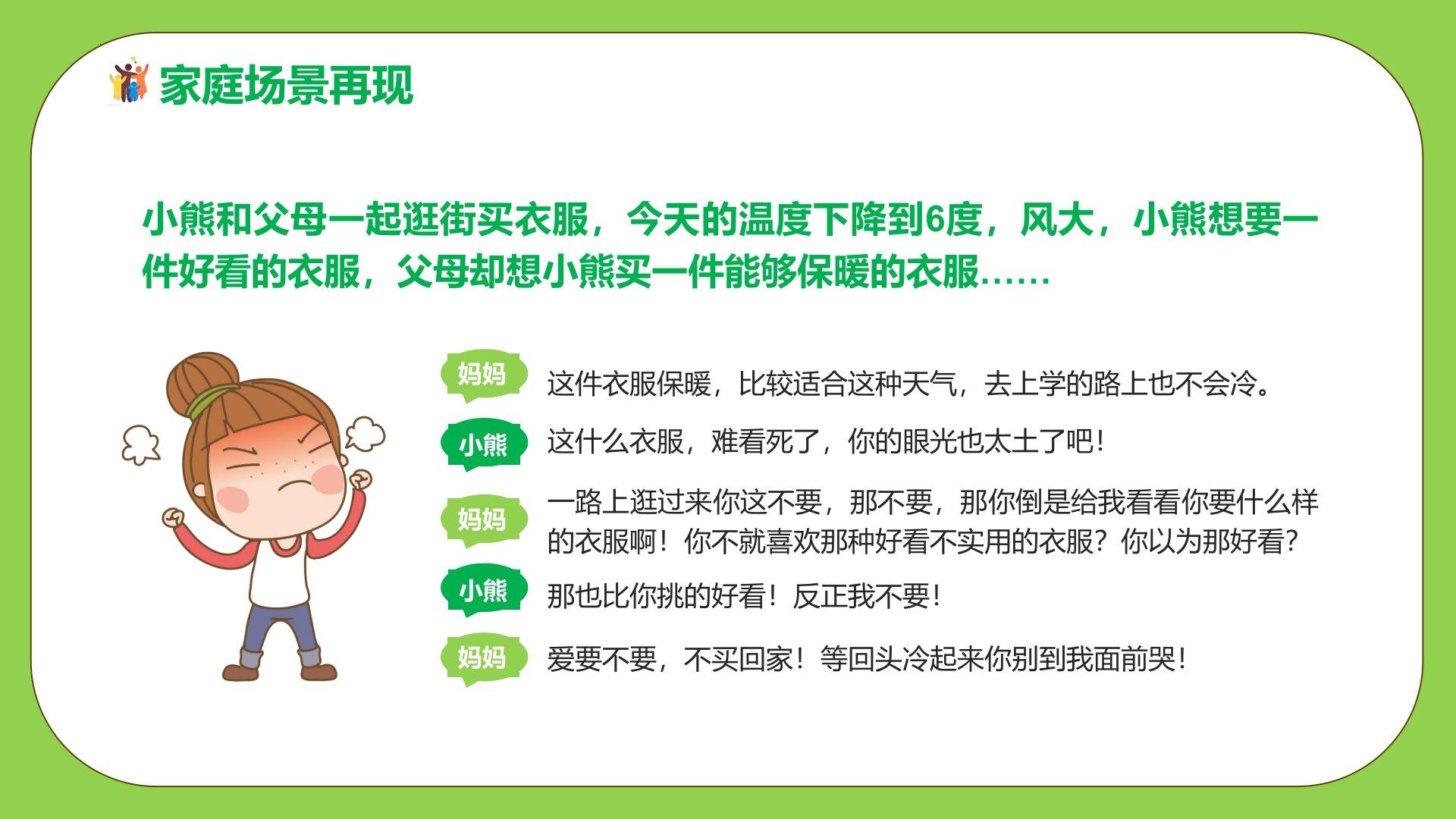 家庭场景再现

小熊和父母一起逛街买衣服，今天的温度下降到6度，风大，小熊想要一件好看的衣服，父母却想小熊买一件能够保暖的衣服……

妈妈 这件衣服保暖，比较适合这种天气，去上学的路上也不会冷。

小熊 这什么衣服，难看死了，你的眼光也太土了吧！

妈妈 一路上逛过来你这不要，那不要，那你倒是给我看看你要什么样的衣服啊！你不就喜欢那种好看不实用的衣服？你以为那好看？

小熊 那也比你挑的好看！反正我不要！

妈妈 爱要不要，不买回家！等回头冷起来你别到我面前哭！